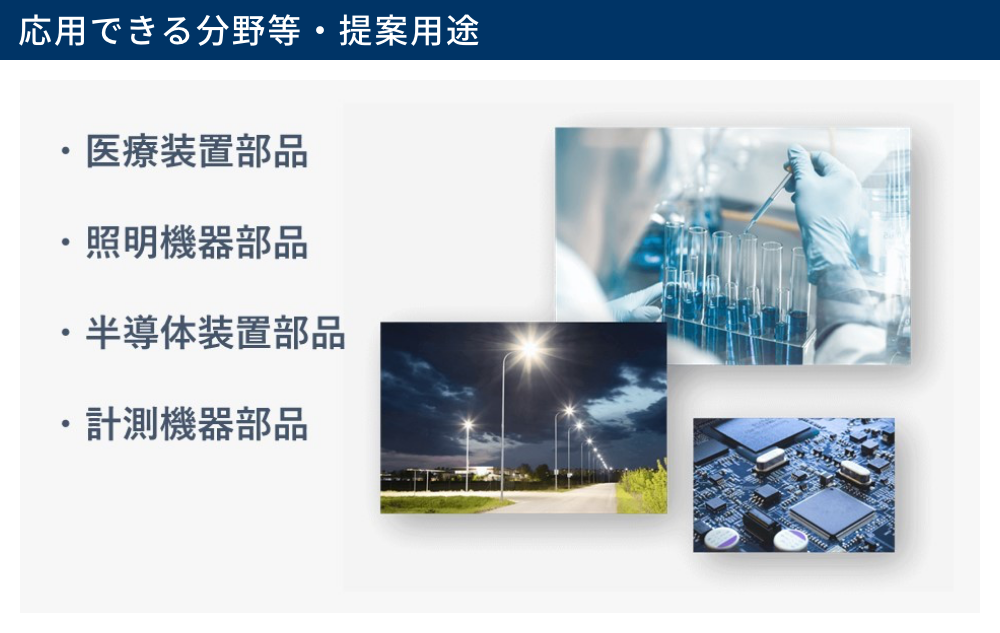 応用できる分野等・提案用途

・医療装置部品

・照明機器部品

・半導体装置部品

・計測機器部品